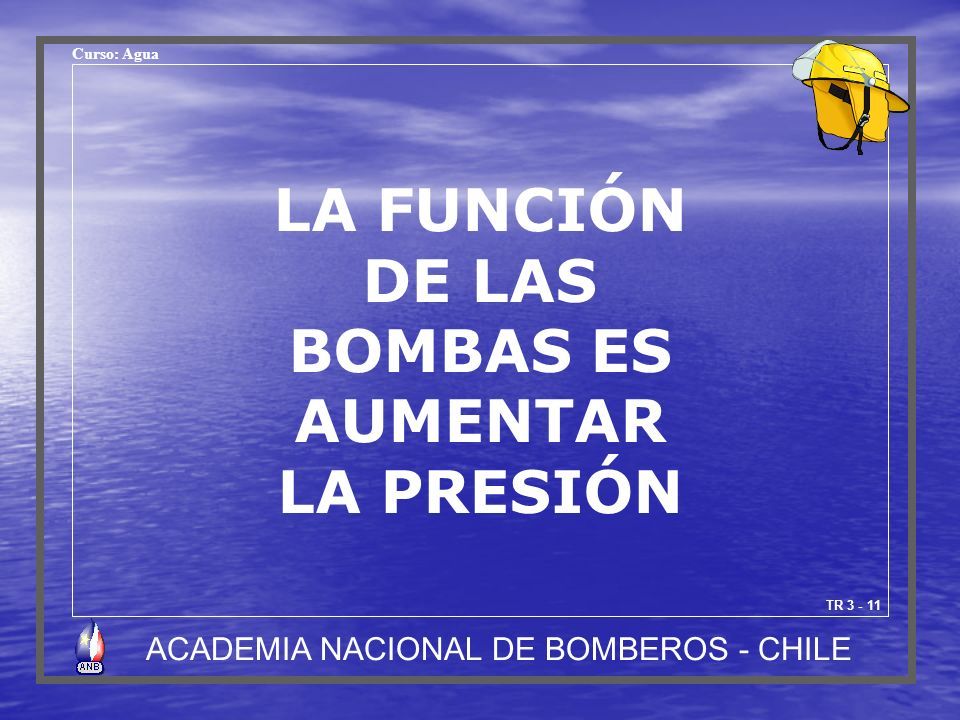 Curso: Agua

LA FUNCIÓN DE LAS BOMBAS ES AUMENTAR LA PRESIÓN

TR 3 - 11

ANB

ACADEMIA NACIONAL DE BOMBEROS - CHILE